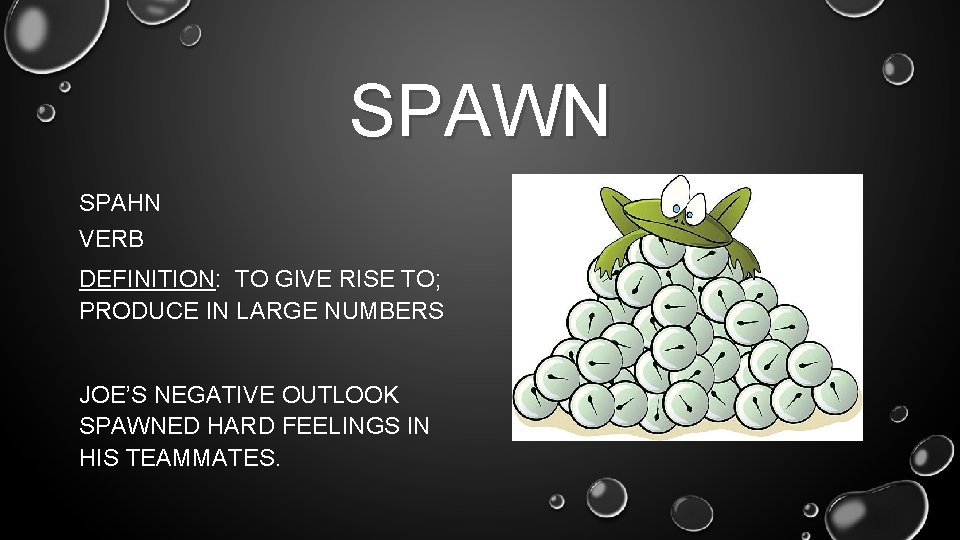 SPAWN

SPAHN

VERB

DEFINITION: TO GIVE RISE TO; PRODUCE IN LARGE NUMBERS

JOE'S NEGATIVE OUTLOOK SPAWNED HARD FEELINGS IN HIS TEAMMATES.